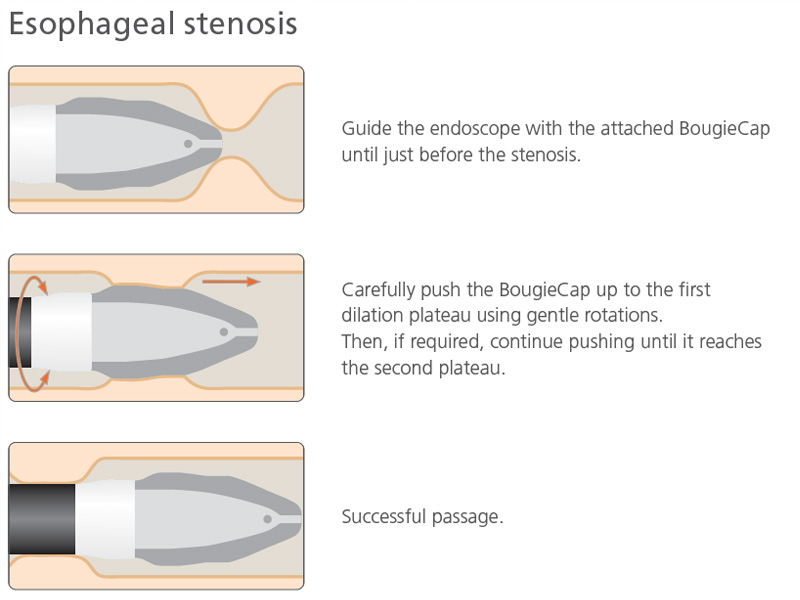 Esophageal stenosis

Guide the endoscope with the attached BougieCap until just before the stenosis.

Carefully push the BougieCap up to the first dilation plateau using gentle rotations.
Then, if required, continue pushing until it reaches the second plateau.

Successful passage.